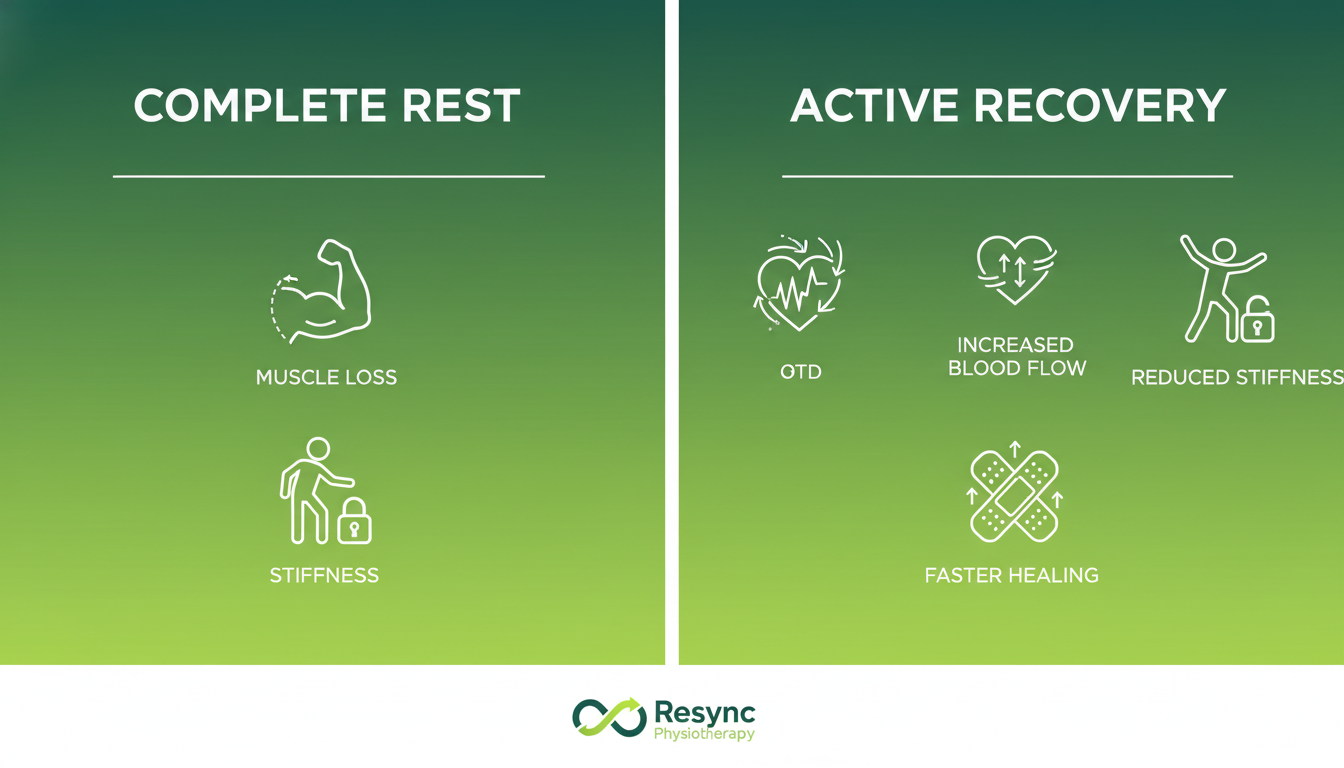 COMPLETE REST

MUSCLE LOSS

STIFFNESS

ACTIVE RECOVERY

OTD

INCREASED BLOOD FLOW

REDUCED STIFFNESS

FASTER HEALING

Resync Physiotherapy